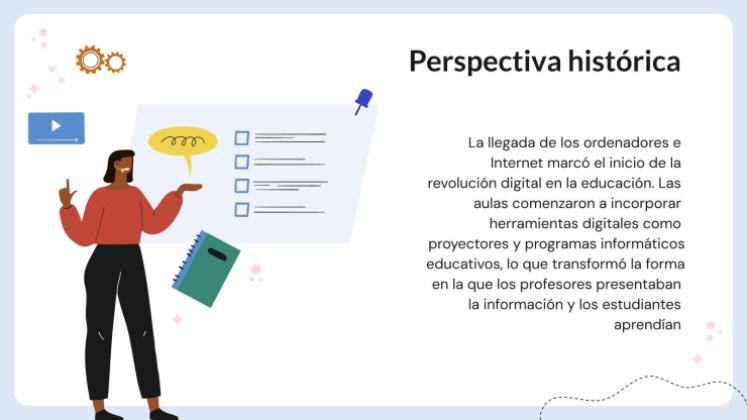 Perspectiva histórica

La llegada de los ordenadores e Internet marcó el inicio de la revolución digital en la educación. Las aulas comenzaron a incorporar herramientas digitales como proyectores y programas informáticos educativos, lo que transformó la forma en la que los profesores presentaban la información y los estudiantes aprendían